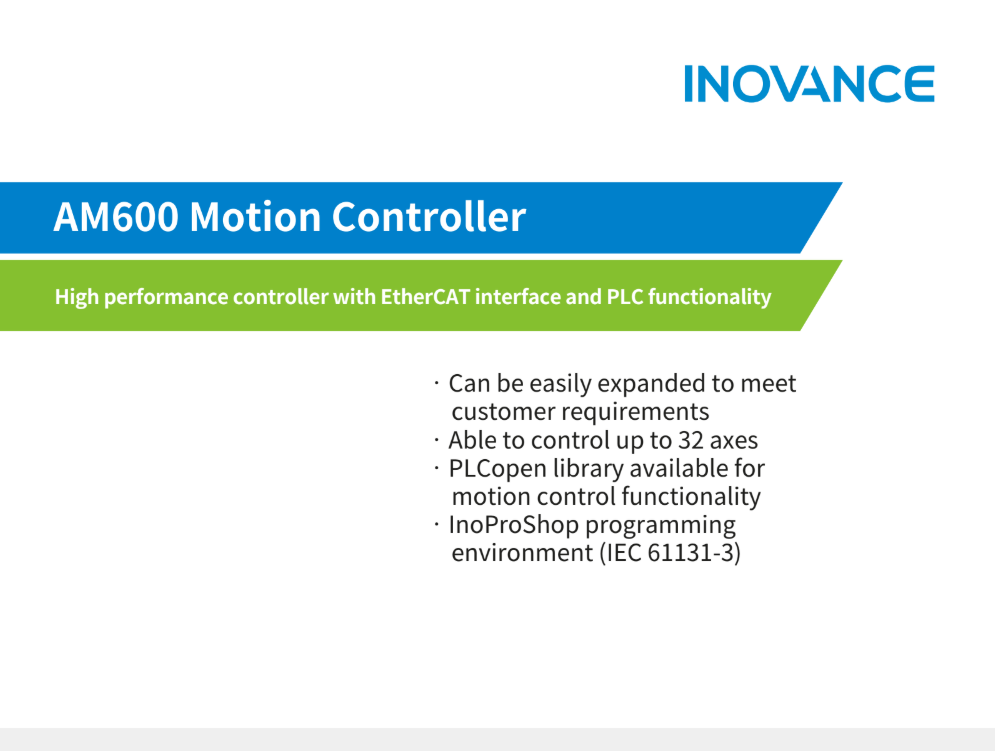 INOVANCE

AM600 Motion Controller

High performance controller with EtherCAT interface and PLC functionality

· Can be easily expanded to meet customer requirements
· Able to control up to 32 axes
· PLCopen library available for motion control functionality
· InoProShop programming environment (IEC 61131-3)